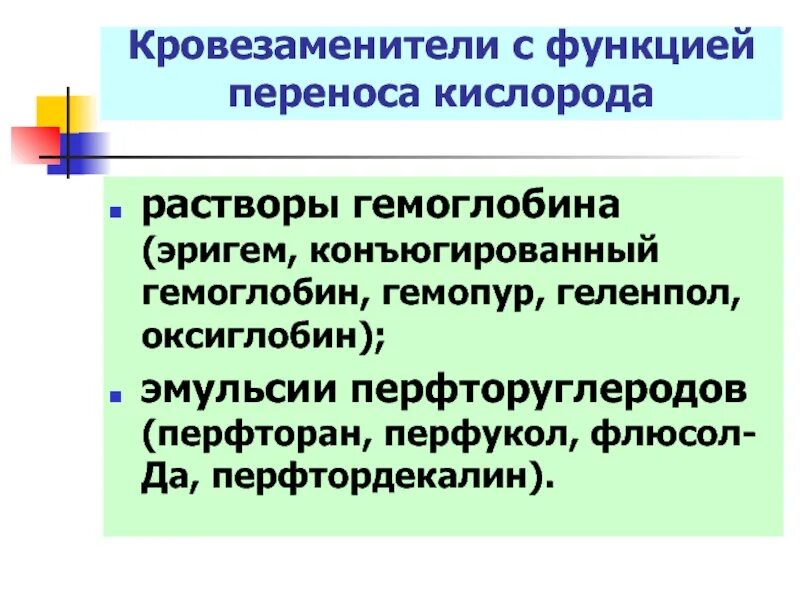 Кровезаменители с функцией переноса кислорода

- растворы гемоглобина (эригем, конъюгированный гемоглобин, гемопур, геленпол, оксиглобин);
- эмульсии перфторуглеродов (перфторан, перфукол, флюсол-Да, перфтордекалин).